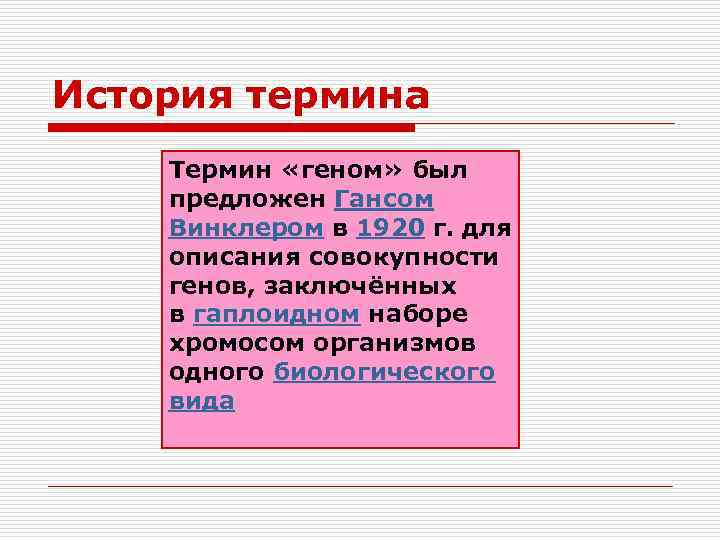 История термина

Термин «геном» был предложен Гансом Винклером в 1920 г. для описания совокупности генов, заключённых в гаплоидном наборе хромосом организмов одного биологического вида